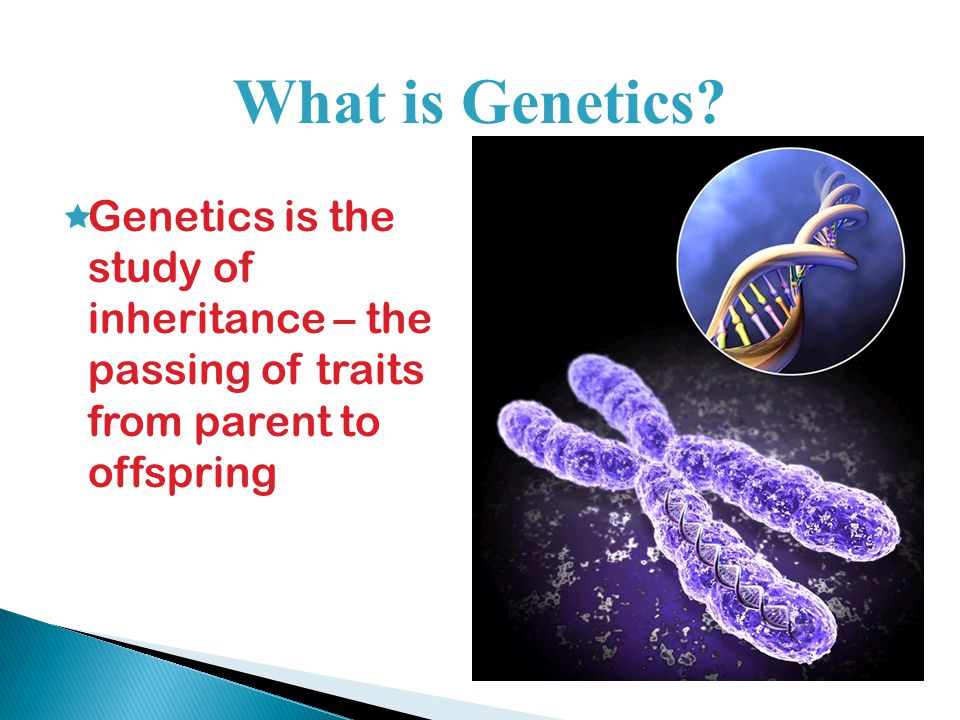 What is Genetics?

Genetics is the study of inheritance – the passing of traits from parent to offspring